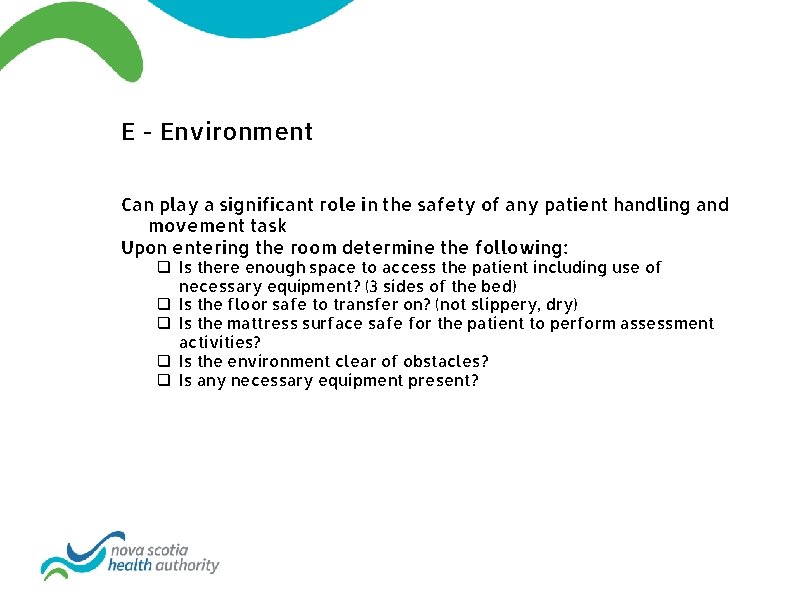 E - Environment

Can play a significant role in the safety of any patient handling and movement task

Upon entering the room determine the following:

❑ Is there enough space to access the patient including use of necessary equipment? (3 sides of the bed)
❑ Is the floor safe to transfer on? (not slippery, dry)
❑ Is the mattress surface safe for the patient to perform assessment activities?
❑ Is the environment clear of obstacles?
❑ Is any necessary equipment present?

nova scotia
health authority